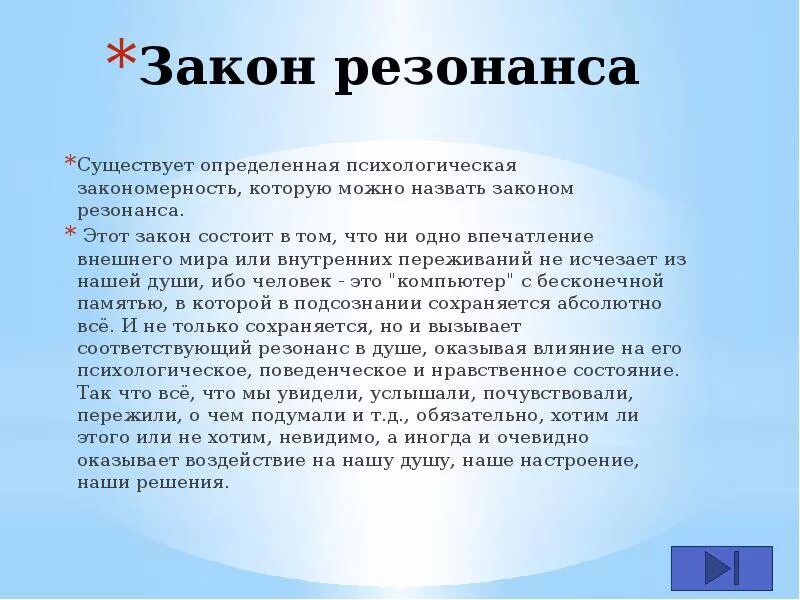 *Закон резонанса

*Существует определенная психологическая закономерность, которую можно назвать законом резонанса.

* Этот закон состоит в том, что ни одно впечатление внешнего мира или внутренних переживаний не исчезает из нашей души, ибо человек - это "компьютер" с бесконечной памятью, в которой в подсознании сохраняется абсолютно всё. И не только сохраняется, но и вызывает соответствующий резонанс в душе, оказывая влияние на его психологическое, поведенческое и нравственное состояние. Так что всё, что мы увидели, услышали, почувствовали, пережили, о чем подумали и т.д., обязательно, хотим ли этого или не хотим, невидимо, а иногда и очевидно оказывает воздействие на нашу душу, наше настроение, наши решения.